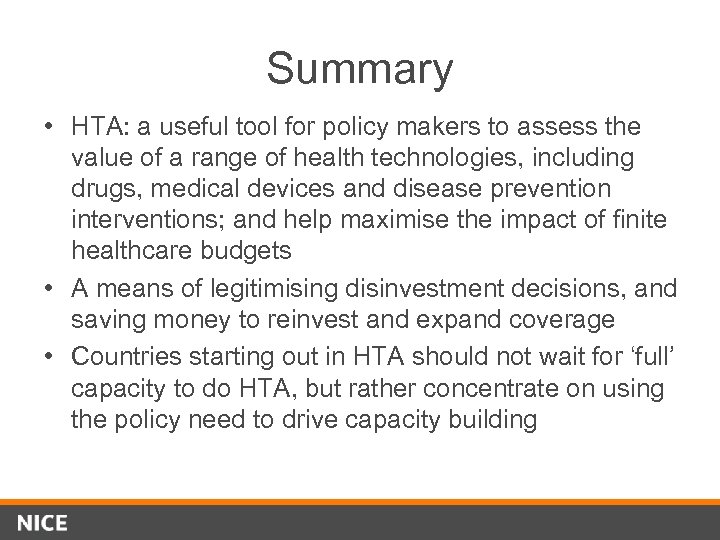 Summary

• HTA: a useful tool for policy makers to assess the value of a range of health technologies, including drugs, medical devices and disease prevention interventions; and help maximise the impact of finite healthcare budgets

• A means of legitimising disinvestment decisions, and saving money to reinvest and expand coverage

• Countries starting out in HTA should not wait for ‘full’ capacity to do HTA, but rather concentrate on using the policy need to drive capacity building

NICE